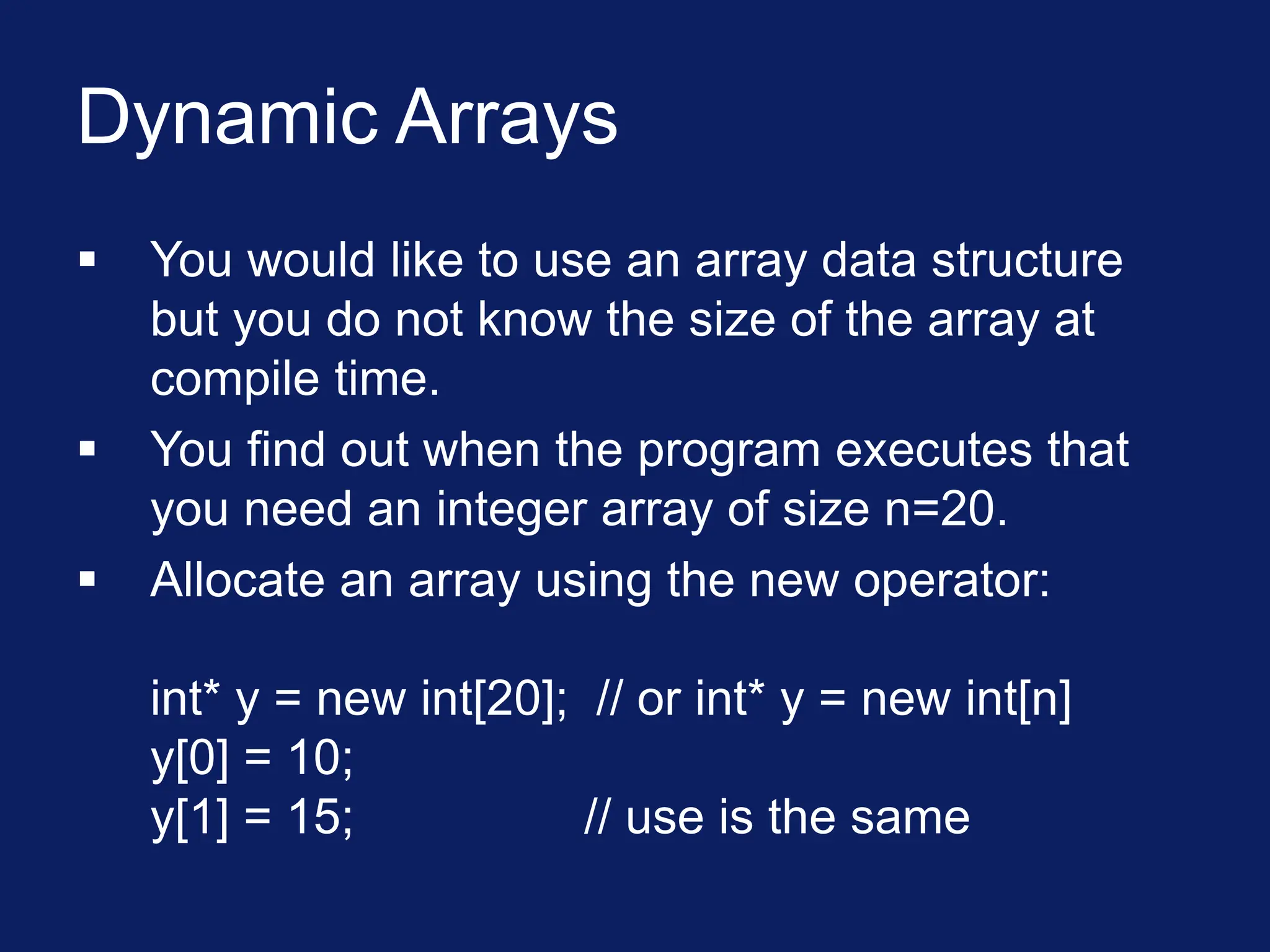 Dynamic Arrays

▪ You would like to use an array data structure but you do not know the size of the array at compile time.

▪ You find out when the program executes that you need an integer array of size n=20.

▪ Allocate an array using the new operator:

int* y = new int[20]; // or int* y = new int[n]
y[0] = 10;
y[1] = 15; // use is the same